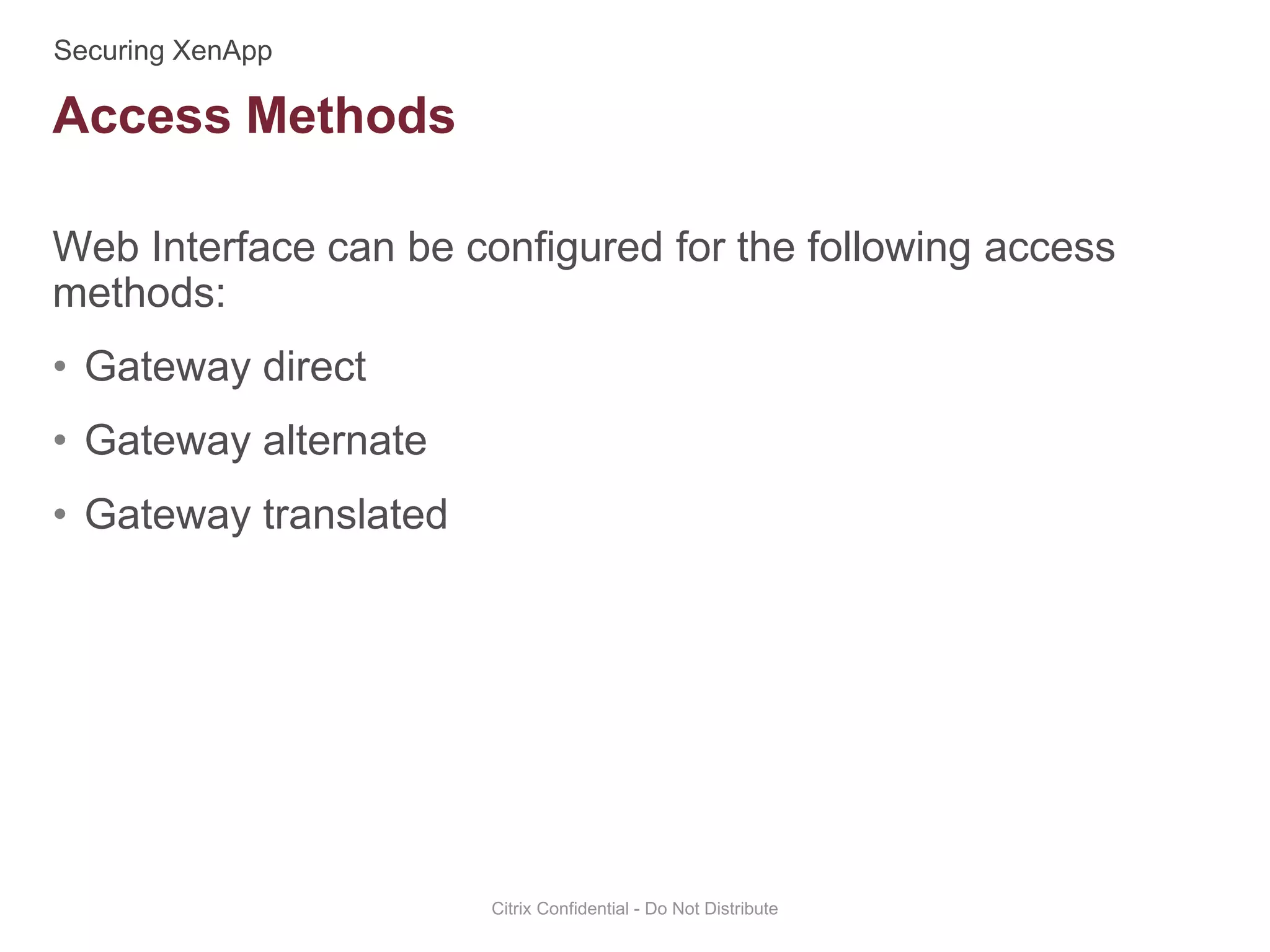 Securing XenApp

Access Methods

Web Interface can be configured for the following access methods:

• Gateway direct
• Gateway alternate
• Gateway translated

Citrix Confidential - Do Not Distribute